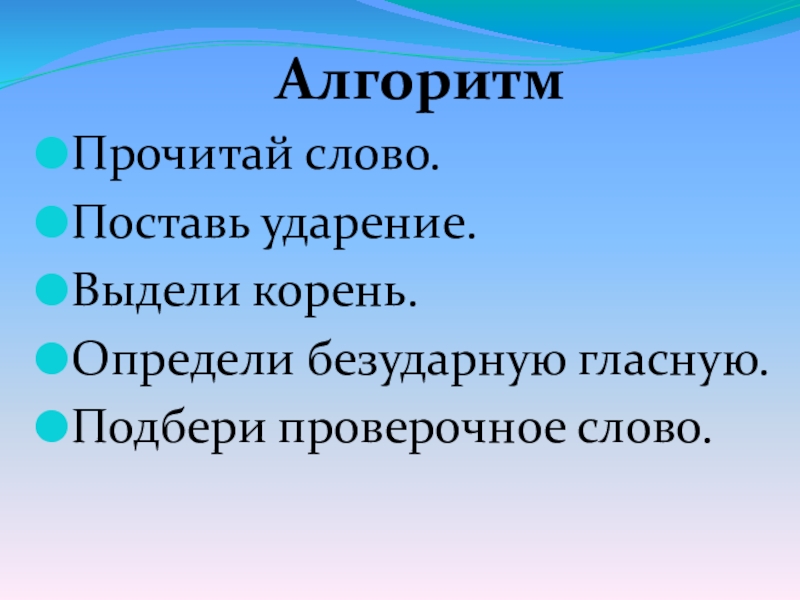 Алгоритм

Прочитай слово.

Поставь ударение.

Выдели корень.

Определи безударную гласную.

Подбери проверочное слово.